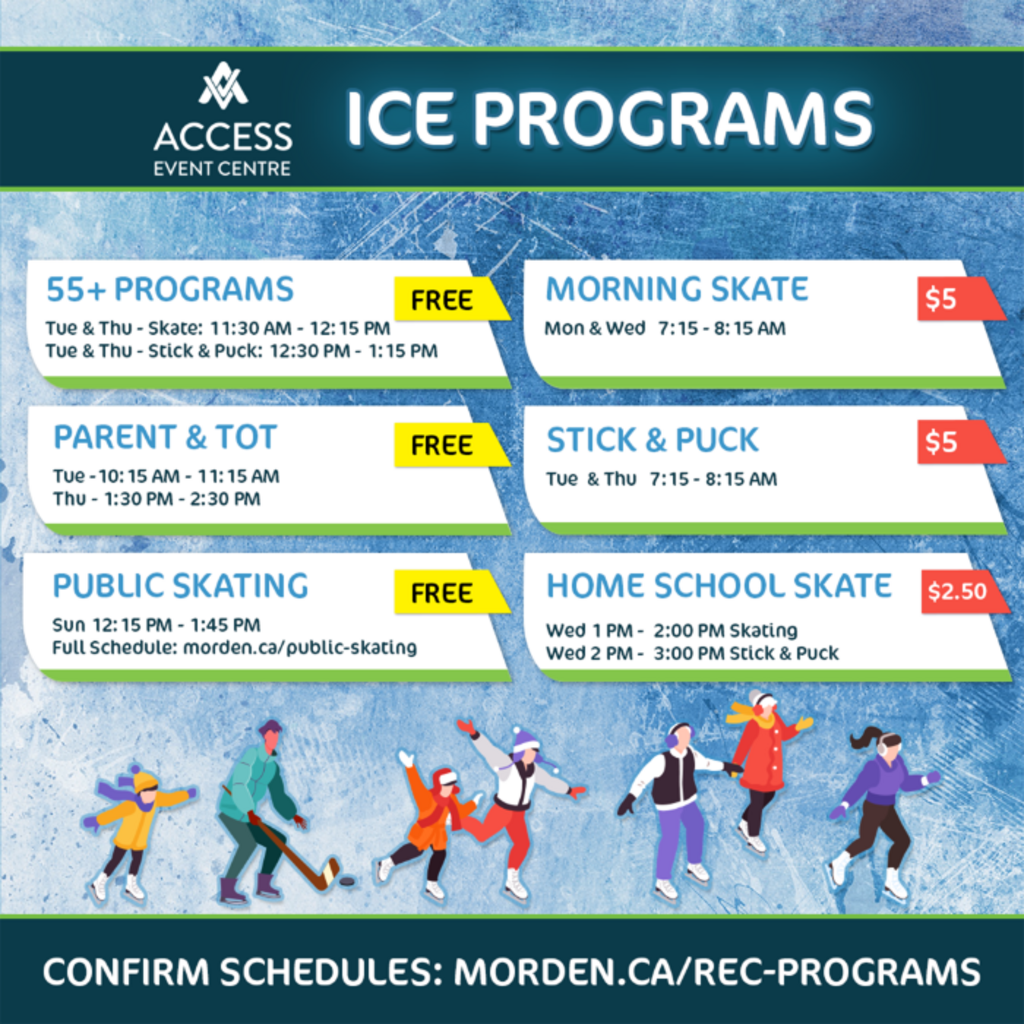 ACCESS
EVENT CENTRE

ICE PROGRAMS

55+ PROGRAMS
FREE
Tue & Thu - Skate: 11:30 AM - 12:15 PM
Tue & Thu - Stick & Puck: 12:30 PM - 1:15 PM

PARENT & TOT
FREE
Tue - 10:15 AM - 11:15 AM
Thu - 1:30 PM - 2:30 PM

PUBLIC SKATING
FREE
Sun 12:15 PM - 1:45 PM
Full Schedule: morden.ca/public-skating

MORNING SKATE
$5
Mon & Wed 7:15 - 8:15 AM

STICK & PUCK
$5
Tue & Thu 7:15 - 8:15 AM

HOME SCHOOL SKATE
$2.50
Wed 1 PM - 2:00 PM Skating
Wed 2 PM - 3:00 PM Stick & Puck

CONFIRM SCHEDULES: MORDEN.CA/REC-PROGRAMS